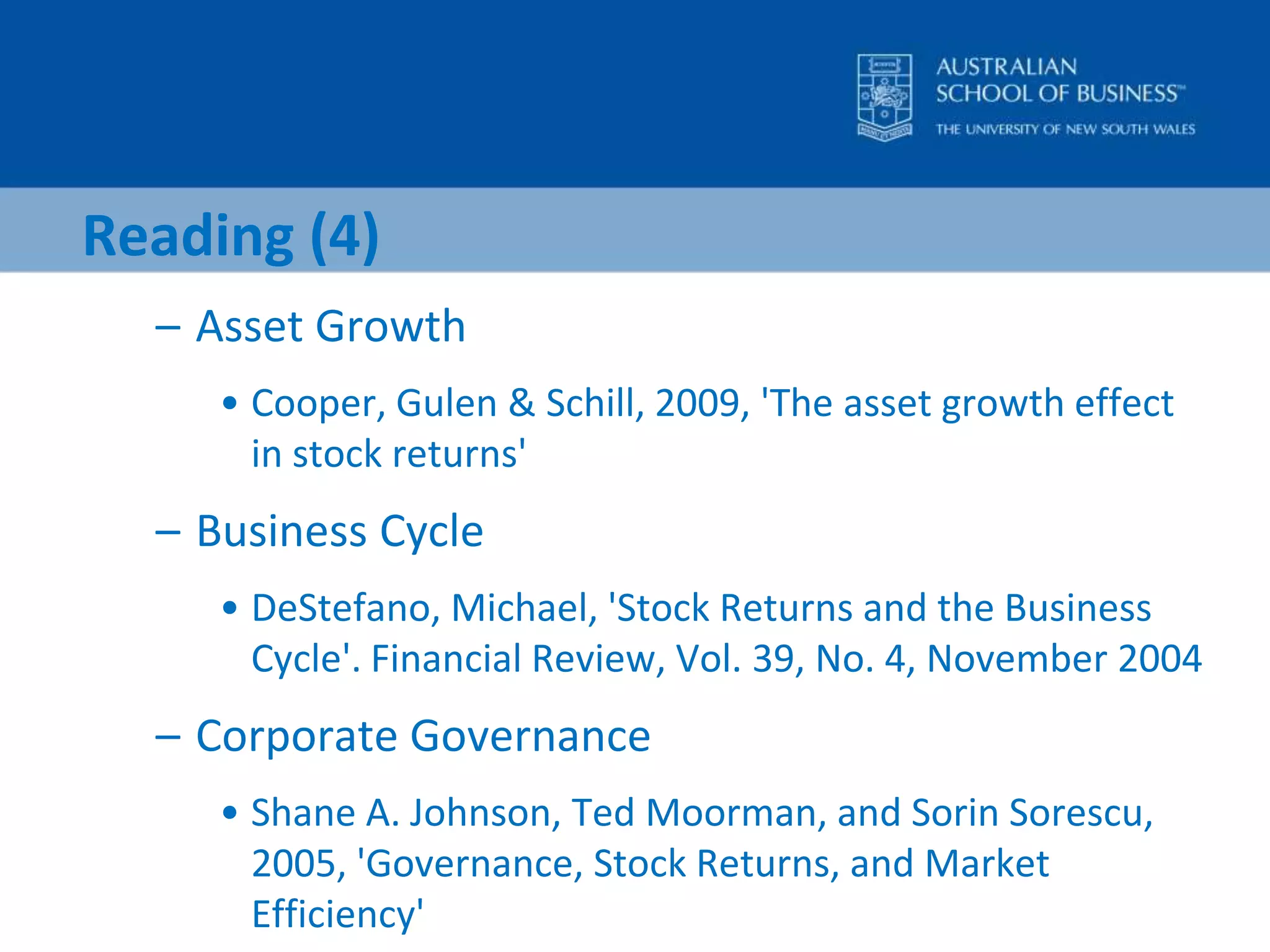 AUSTRALIAN SCHOOL OF BUSINESS™
THE UNIVERSITY OF NEW SOUTH WALES

Reading (4)

– Asset Growth

• Cooper, Gulen & Schill, 2009, 'The asset growth effect in stock returns'

– Business Cycle

• DeStefano, Michael, 'Stock Returns and the Business Cycle'. Financial Review, Vol. 39, No. 4, November 2004

– Corporate Governance

• Shane A. Johnson, Ted Moorman, and Sorin Sorescu, 2005, 'Governance, Stock Returns, and Market Efficiency'